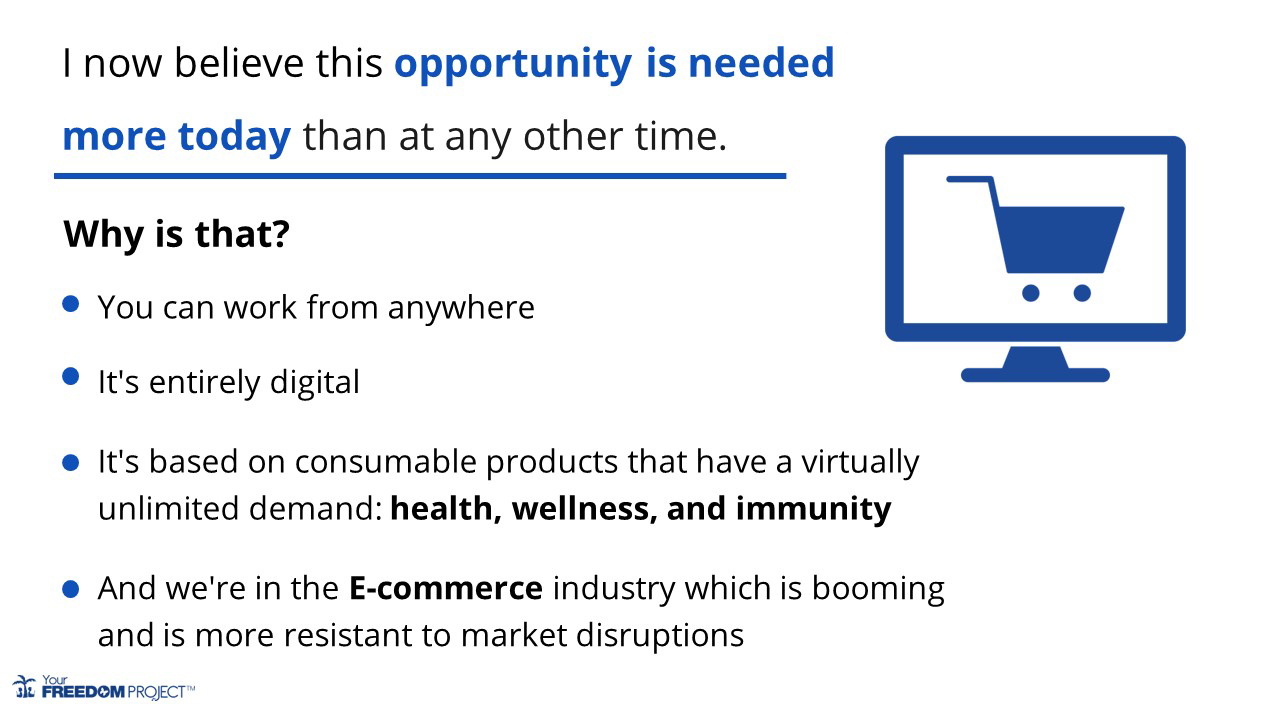 I now believe this opportunity is needed more today than at any other time.

Why is that?

- You can work from anywhere
- It's entirely digital
- It's based on consumable products that have a virtually unlimited demand: health, wellness, and immunity
- And we're in the E-commerce industry which is booming and is more resistant to market disruptions

Your FREEDOM PROJECT™